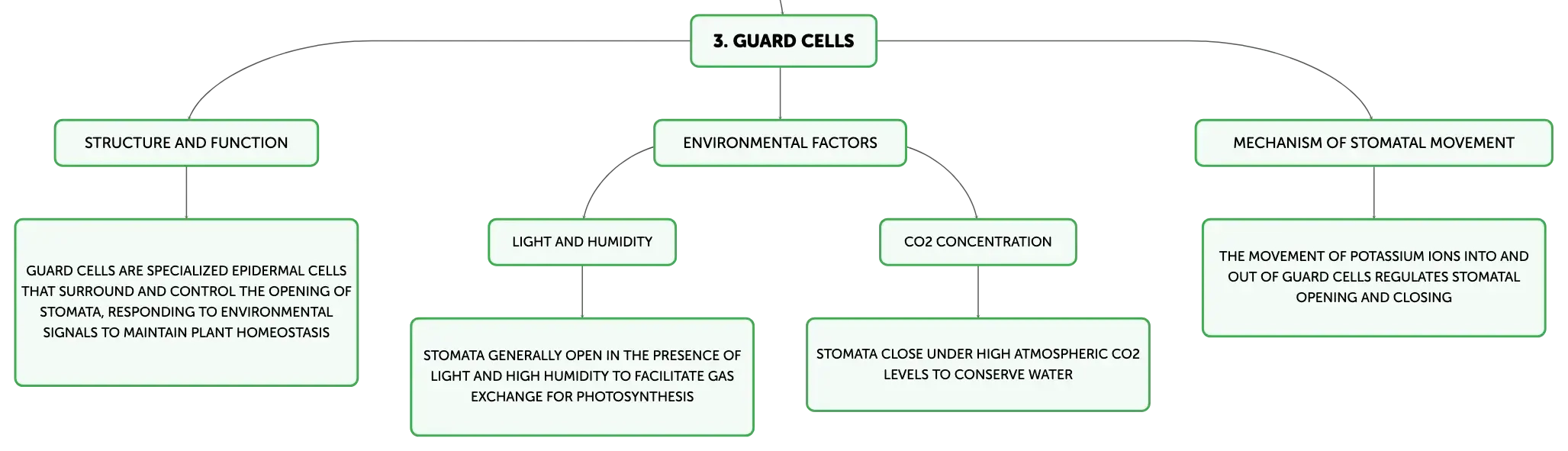 3. GUARD CELLS

STRUCTURE AND FUNCTION

GUARD CELLS ARE SPECIALIZED EPIDERMAL CELLS THAT SURROUND AND CONTROL THE OPENING OF STOMATA, RESPONDING TO ENVIRONMENTAL SIGNALS TO MAINTAIN PLANT HOMEOSTASIS

ENVIRONMENTAL FACTORS

LIGHT AND HUMIDITY

STOMATA GENERALLY OPEN IN THE PRESENCE OF LIGHT AND HIGH HUMIDITY TO FACILITATE GAS EXCHANGE FOR PHOTOSYNTHESIS

CO2 CONCENTRATION

STOMATA CLOSE UNDER HIGH ATMOSPHERIC CO2 LEVELS TO CONSERVE WATER

MECHANISM OF STOMATAL MOVEMENT

THE MOVEMENT OF POTASSIUM IONS INTO AND OUT OF GUARD CELLS REGULATES STOMATAL OPENING AND CLOSING